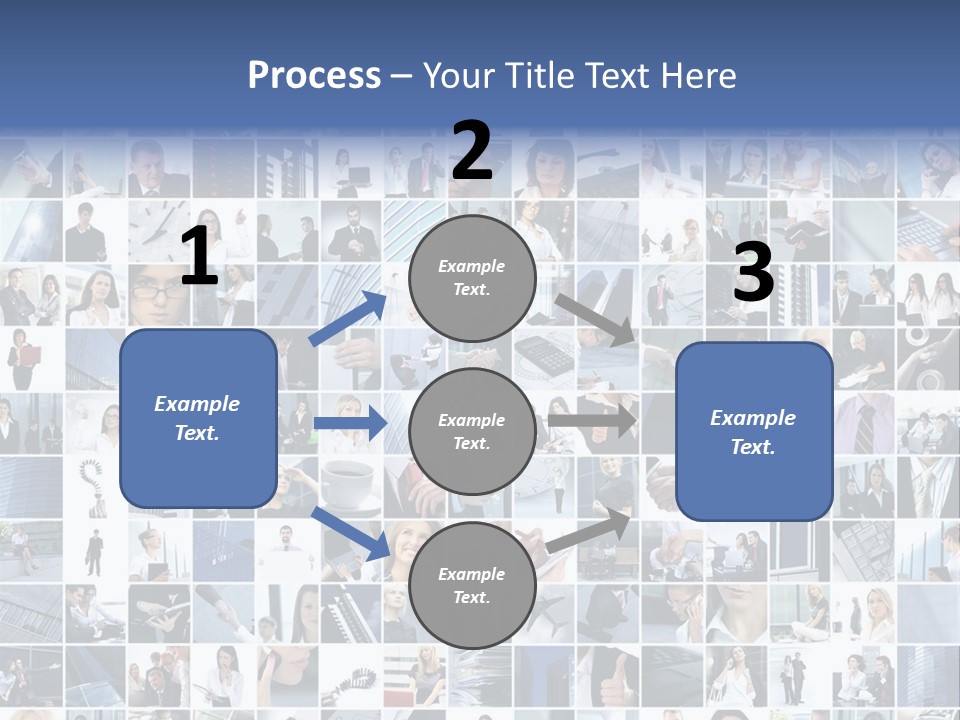 Process – Your Title Text Here

1

Example Text.

2

Example Text.

Example Text.

Example Text.

3

Example Text.